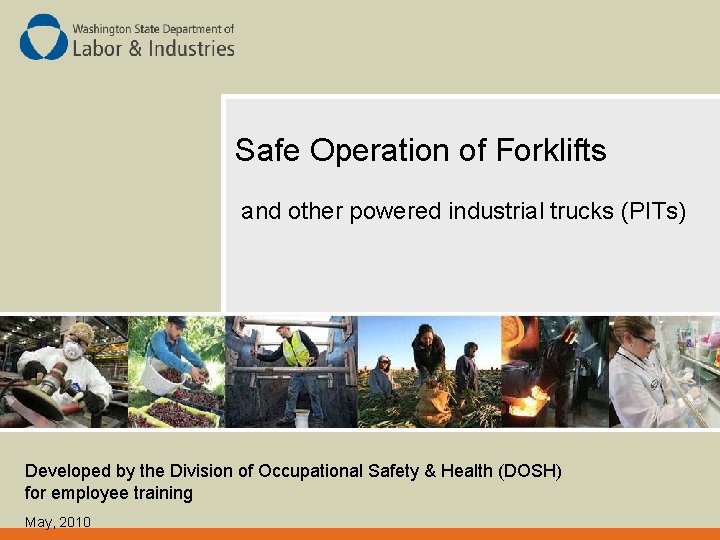 Washington State Department of
Labor & Industries

Safe Operation of Forklifts

and other powered industrial trucks (PITs)

Developed by the Division of Occupational Safety & Health (DOSH) for employee training

May, 2010